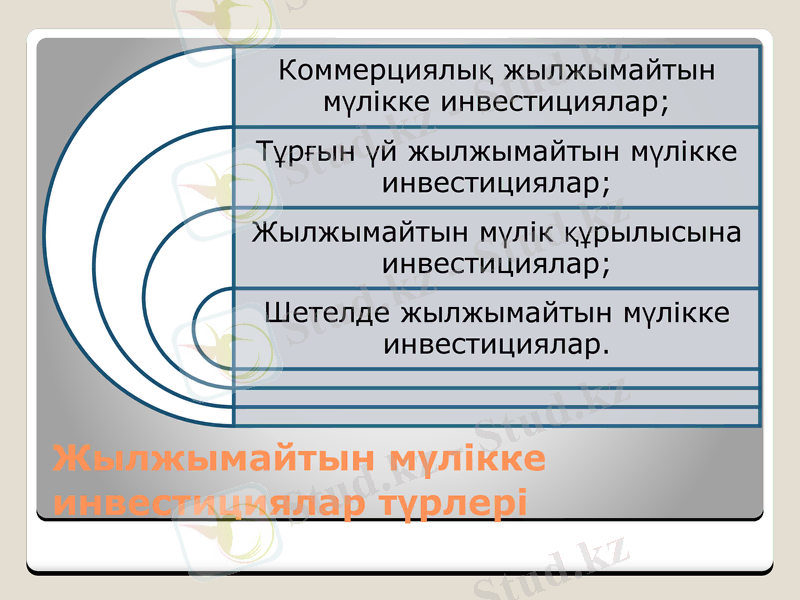 Коммерциялық жылжымайтын мүлікке инвестициялар;

Тұрғын үй жылжымайтын мүлікке инвестициялар;

Жылжымайтын мүлік құрылысына инвестициялар;

Шетелде жылжымайтын мүлікке инвестициялар.

Жылжымайтын мүлікке инвестициялар түрлері

Stud.kz